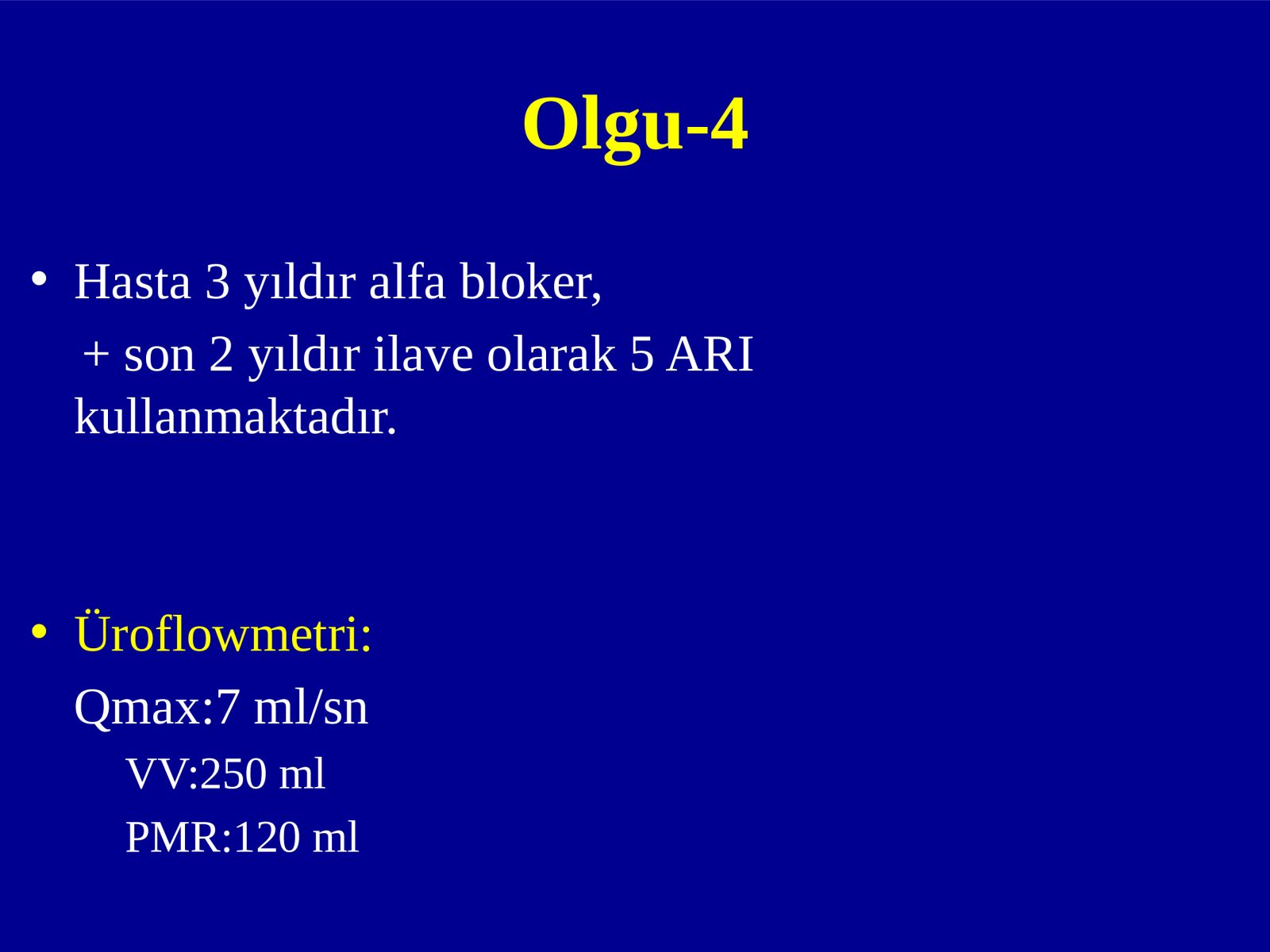 Olgu-4

• Hasta 3 yıldır alfa bloker,

+ son 2 yıldır ilave olarak 5 ARI kullanmaktadır.

• Üroflowmetri:

Qmax:7 ml/sn

VV:250 ml

PMR:120 ml